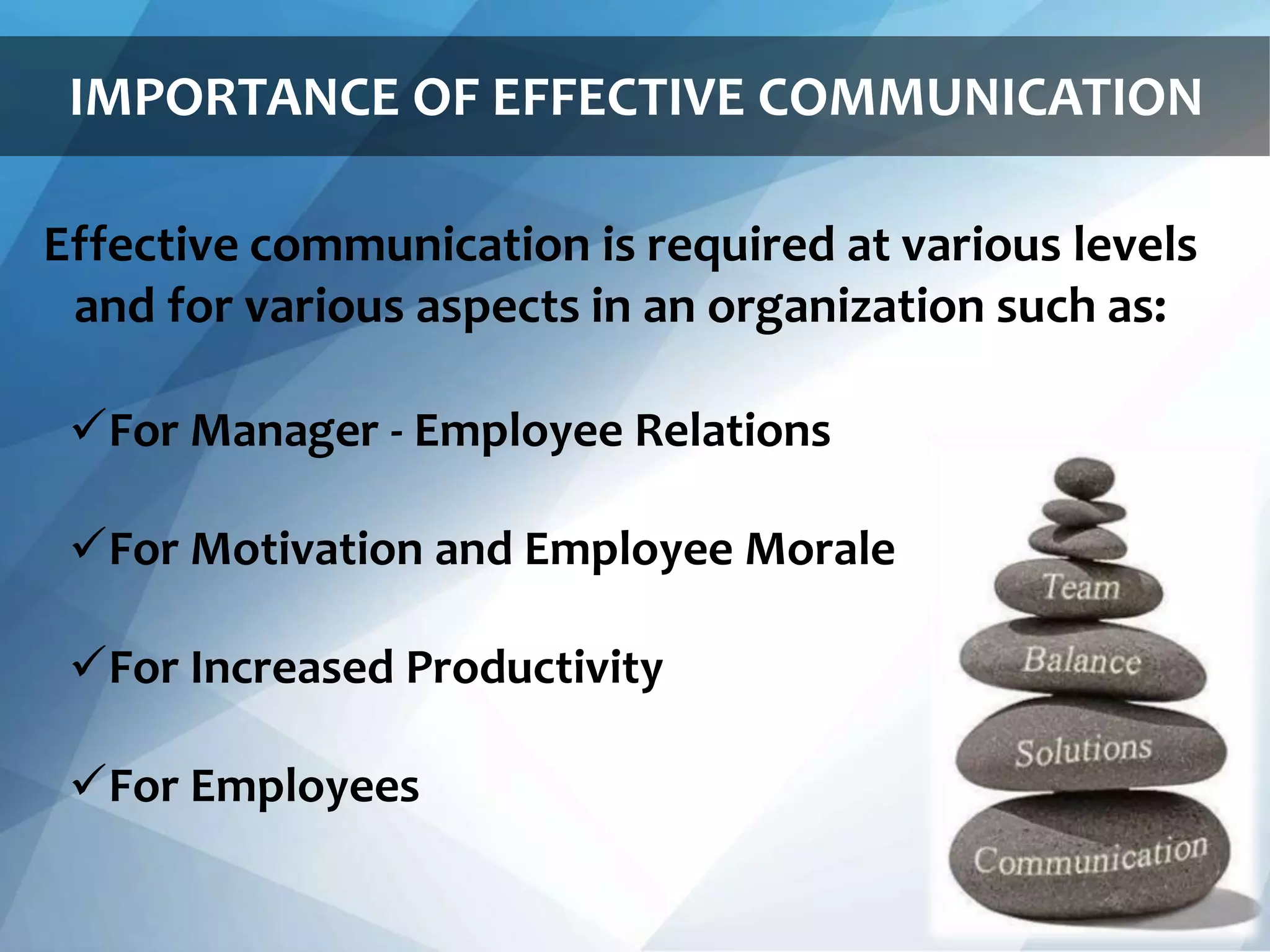 IMPORTANCE OF EFFECTIVE COMMUNICATION

Effective communication is required at various levels and for various aspects in an organization such as:

✓For Manager - Employee Relations

✓For Motivation and Employee Morale

✓For Increased Productivity

✓For Employees

Team
Balance
Solutions
Communication